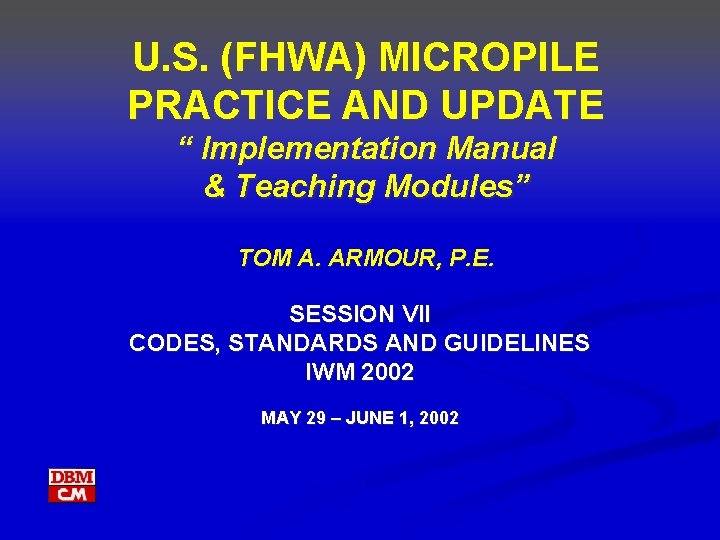 U.S. (FHWA) MICROPILE PRACTICE AND UPDATE
“ Implementation Manual & Teaching Modules”

TOM A. ARMOUR, P.E.

SESSION VII
CODES, STANDARDS AND GUIDELINES
IWM 2002

MAY 29 – JUNE 1, 2002

DBM
CM